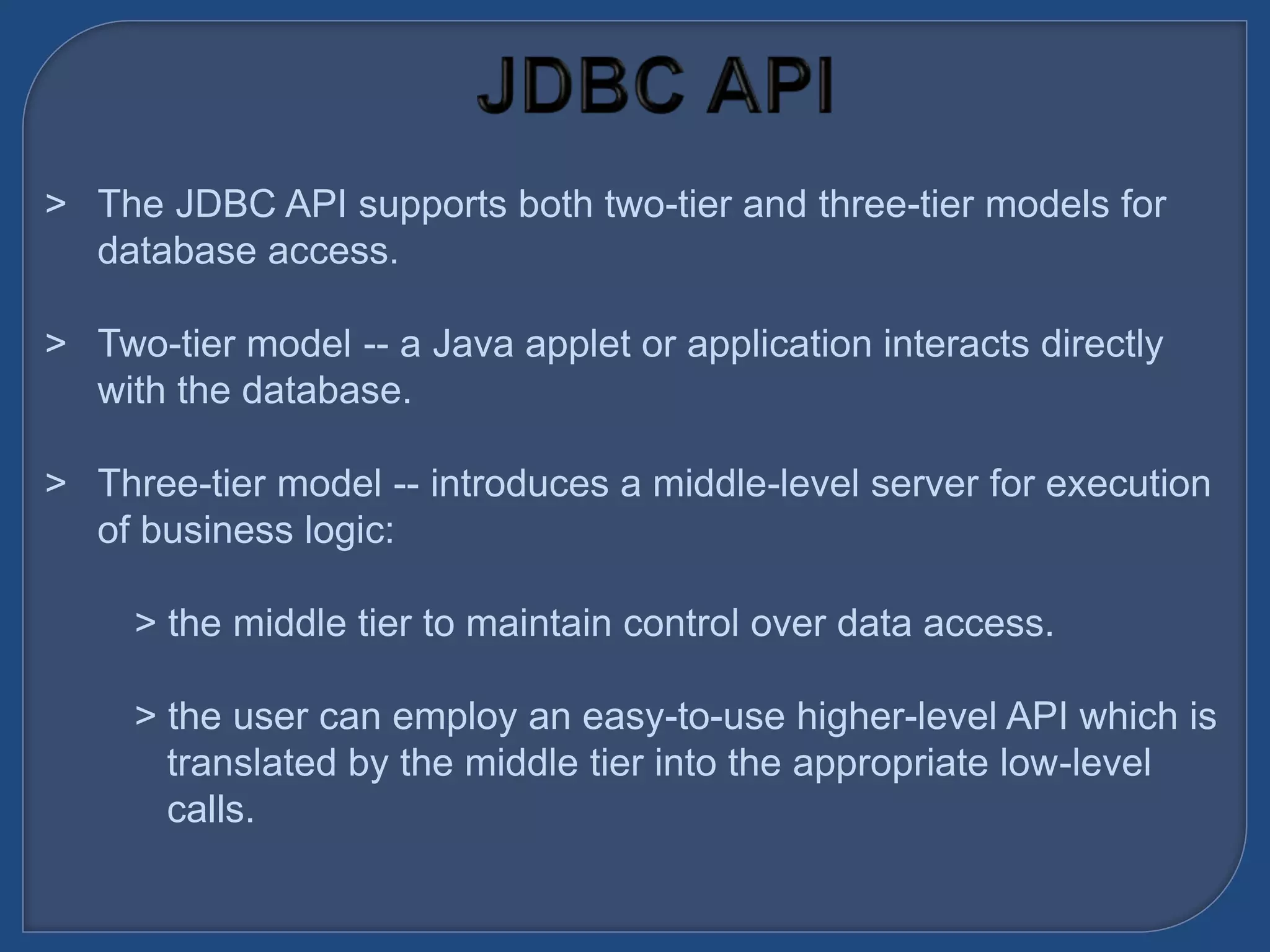 JDBC API

> The JDBC API supports both two-tier and three-tier models for database access.

> Two-tier model -- a Java applet or application interacts directly with the database.

> Three-tier model -- introduces a middle-level server for execution of business logic:

> the middle tier to maintain control over data access.

> the user can employ an easy-to-use higher-level API which is translated by the middle tier into the appropriate low-level calls.